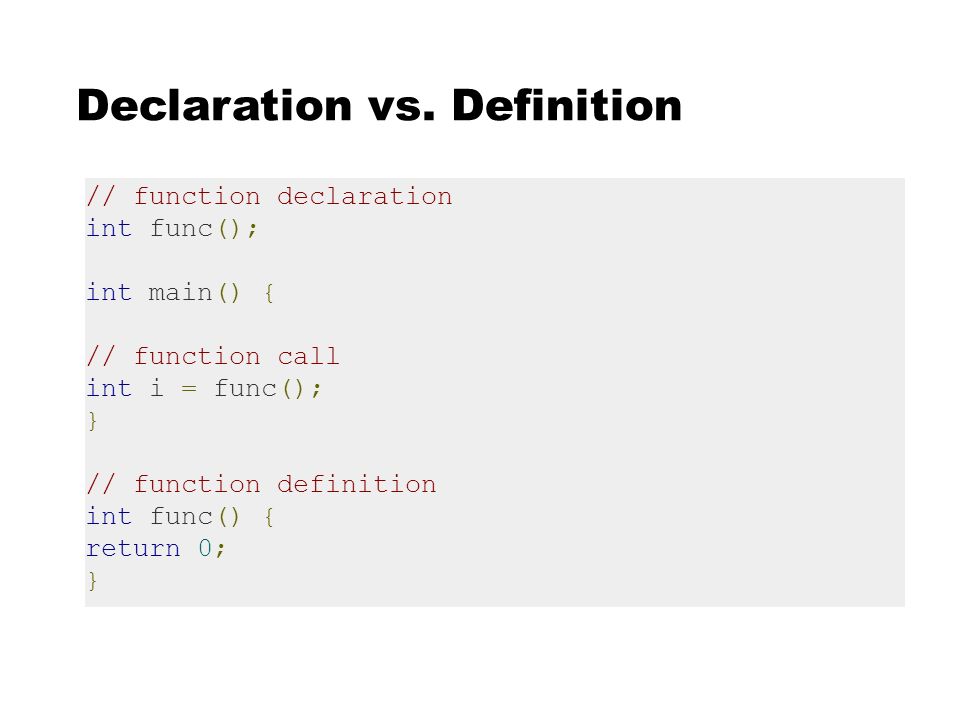 Declaration vs. Definition

// function declaration
int func();

int main() {

// function call
int i = func();
}

// function definition
int func() {
return 0;
}